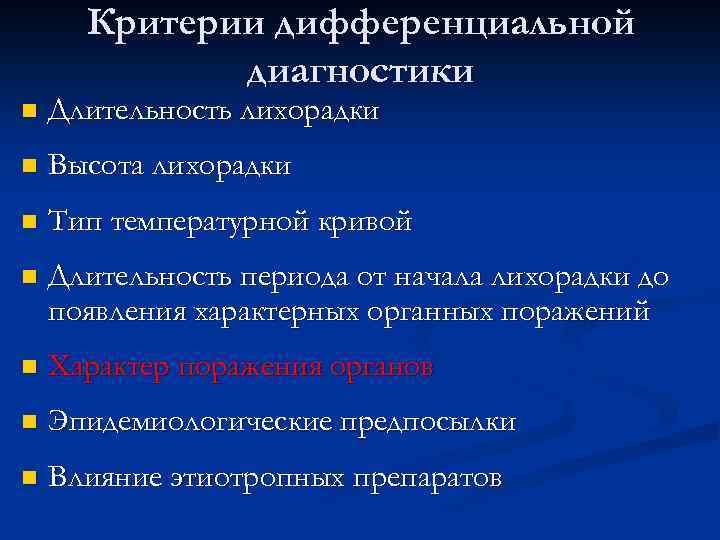 Критерии дифференциальной диагностики

- Длительность лихорадки
- Высота лихорадки
- Тип температурной кривой
- Длительность периода от начала лихорадки до появления характерных органных поражений
- Характер поражения органов
- Эпидемиологические предпосылки
- Влияние этиотропных препаратов